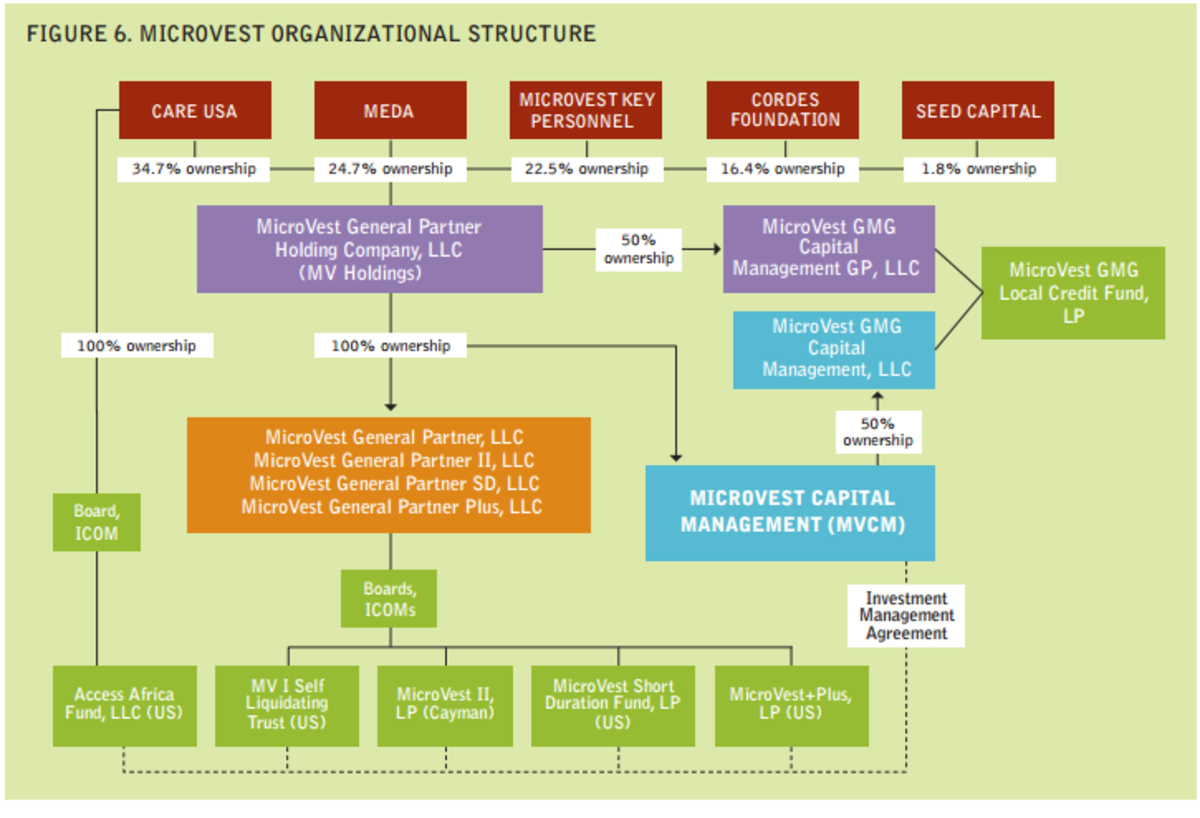 FIGURE 6. MICROVEST ORGANIZATIONAL STRUCTURE

CARE USA

MEDA

MICROVEST KEY PERSONNEL

CORDES FOUNDATION

SEED CAPITAL

34.7% ownership

24.7% ownership

22.5% ownership

16.4% ownership

1.8% ownership

MicroVest General Partner Holding Company, LLC (MV Holdings)

50% ownership

MicroVest GMG Capital Management GP, LLC

MicroVest GMG Local Credit Fund, LP

MicroVest GMG Capital Management, LLC

100% ownership

100% ownership

50% ownership

MicroVest General Partner, LLC
MicroVest General Partner II, LLC
MicroVest General Partner SD, LLC
MicroVest General Partner Plus, LLC

MICROVEST CAPITAL MANAGEMENT (MVCM)

Board, ICOM

Boards, ICOMs

Investment Management Agreement

Access Africa Fund, LLC (US)

MV I Self Liquidating Trust (US)

MicroVest II, LP (Cayman)

MicroVest Short Duration Fund, LP (US)

MicroVest+Plus, LP (US)